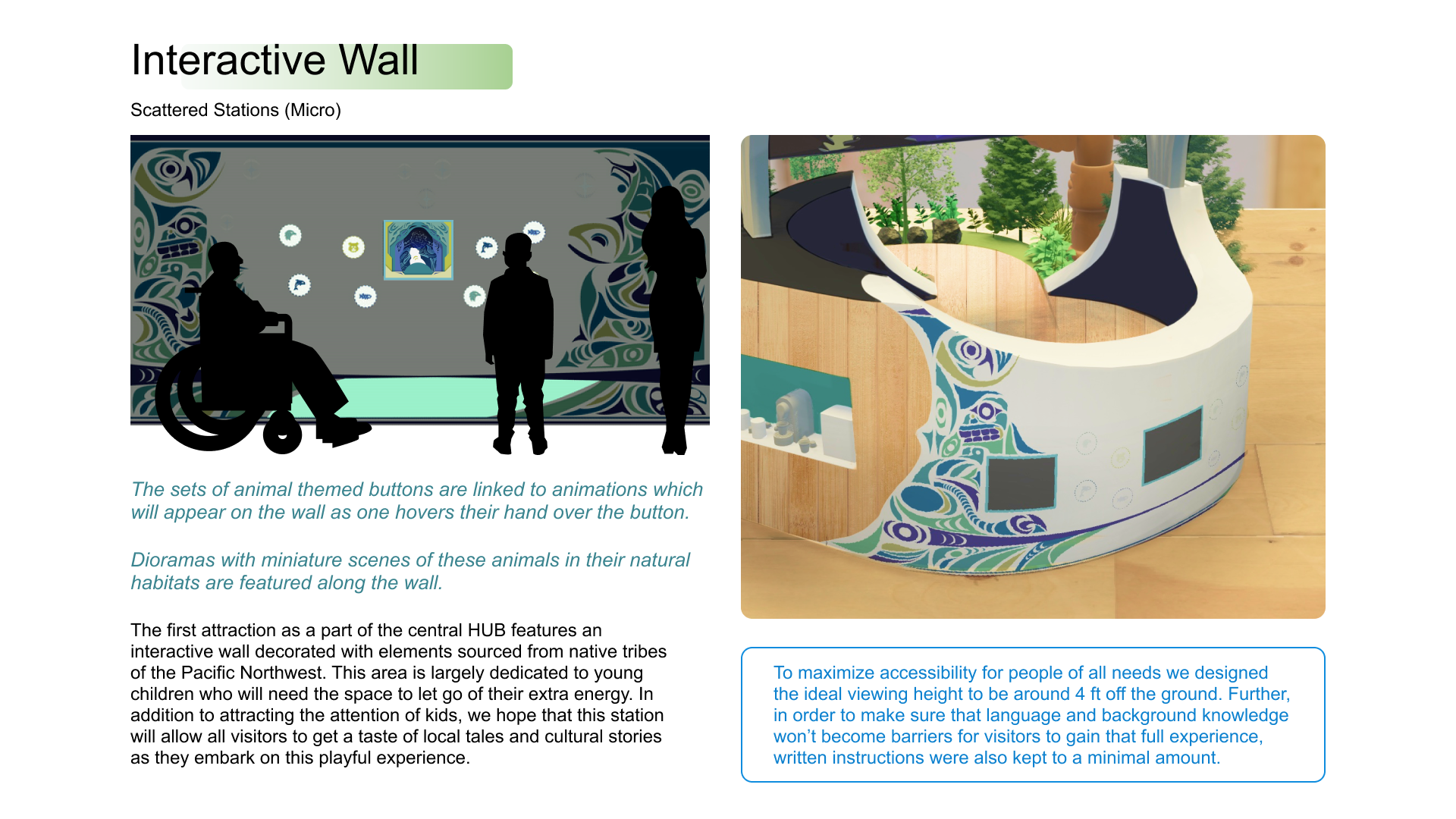 Interactive Wall

Scattered Stations (Micro)

The sets of animal themed buttons are linked to animations which will appear on the wall as one hovers their hand over the button.

Dioramas with miniature scenes of these animals in their natural habitats are featured along the wall.

The first attraction as a part of the central HUB features an interactive wall decorated with elements sourced from native tribes of the Pacific Northwest. This area is largely dedicated to young children who will need the space to let go of their extra energy. In addition to attracting the attention of kids, we hope that this station will allow all visitors to get a taste of local tales and cultural stories as they embark on this playful experience.

To maximize accessibility for people of all needs we designed the ideal viewing height to be around 4 ft off the ground. Further, in order to make sure that language and background knowledge won't become barriers for visitors to gain that full experience, written instructions were also kept to a minimal amount.